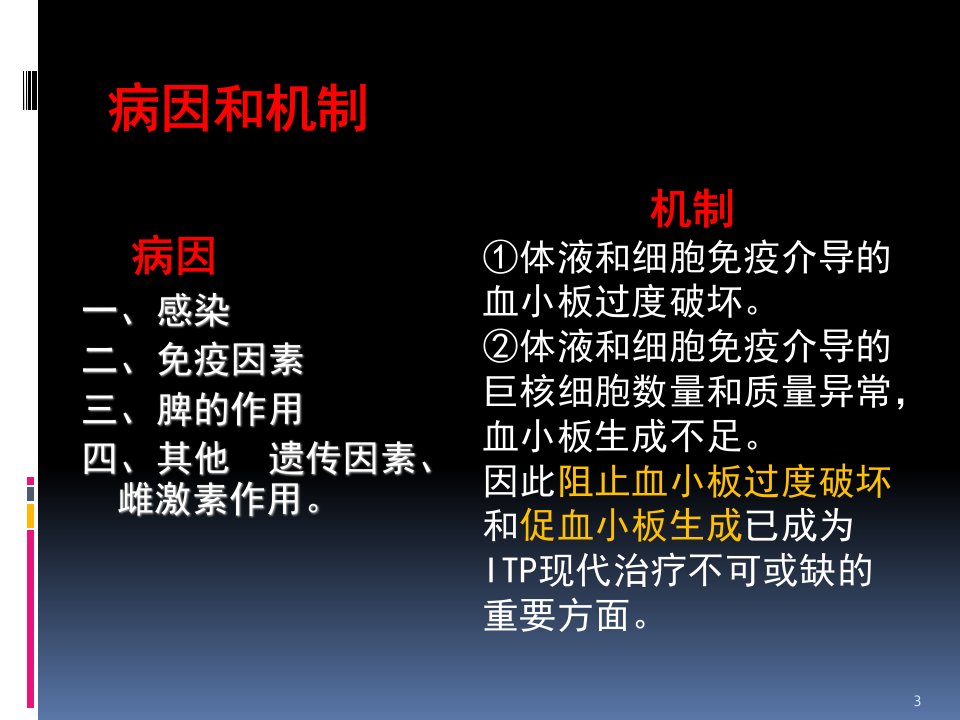 病因和机制

病因
一、感染
二、免疫因素
三、脾的作用
四、其他 遗传因素、雌激素作用。

机制
①体液和细胞免疫介导的血小板过度破坏。
②体液和细胞免疫介导的巨核细胞数量和质量异常，血小板生成不足。
因此阻止血小板过度破坏和促血小板生成已成为ITP现代治疗不可或缺的重要方面。

3